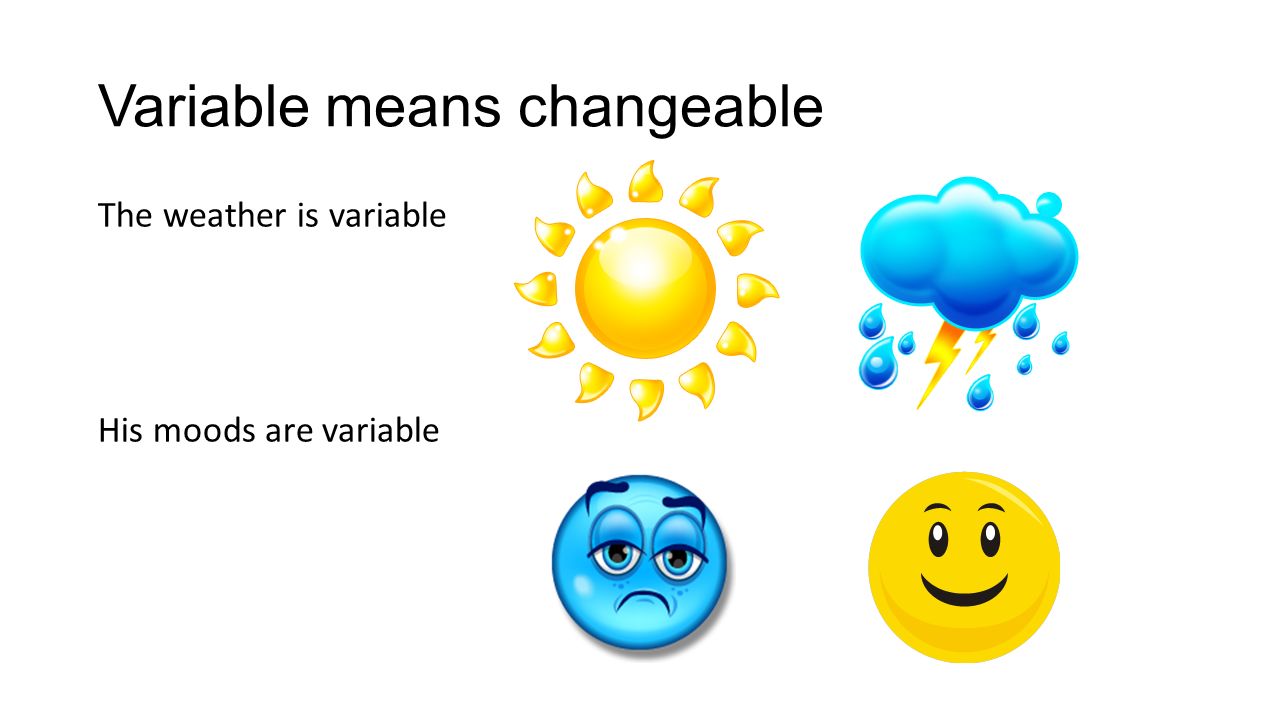 Variable means changeable

The weather is variable

His moods are variable